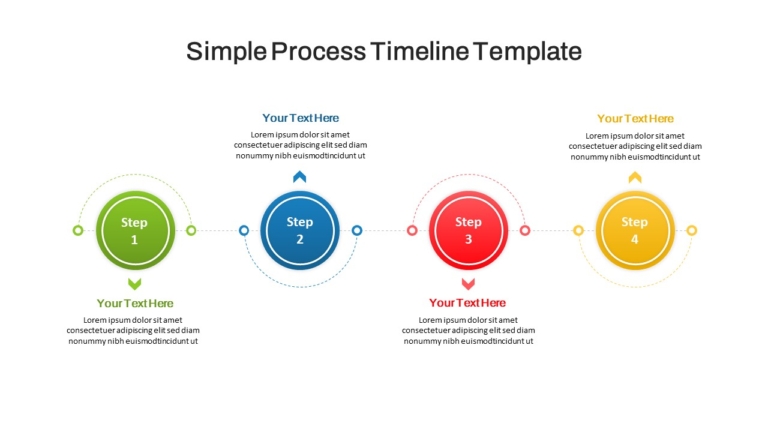 Simple Process Timeline Template

Step 1

Your Text Here

Lorem ipsum dolor sit amet consectetuer adipiscing elit sed diam nonummy nibh euismodtincidunt ut

Your Text Here

Lorem ipsum dolor sit amet consectetuer adipiscing elit sed diam nonummy nibh euismodtincidunt ut

Step 2

Step 3

Your Text Here

Lorem ipsum dolor sit amet consectetuer adipiscing elit sed diam nonummy nibh euismodtincidunt ut

Your Text Here

Lorem ipsum dolor sit amet consectetuer adipiscing elit sed diam nonummy nibh euismodtincidunt ut

Step 4